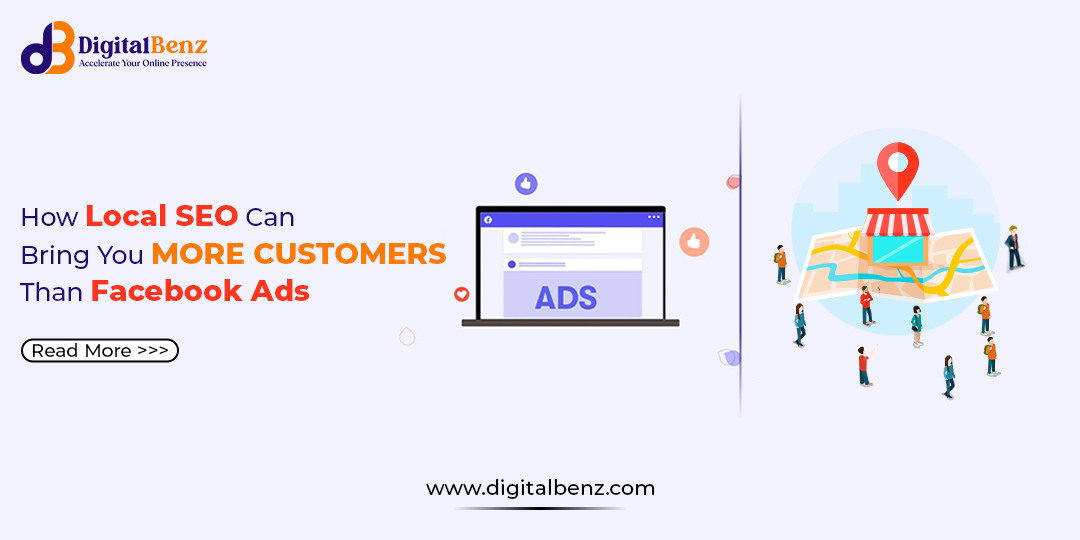 DigitalBenz
Accelerate Your Online Presence

How Local SEO Can Bring You MORE CUSTOMERS Than Facebook Ads

Read More >>>

ADS

www.digitalbenz.com